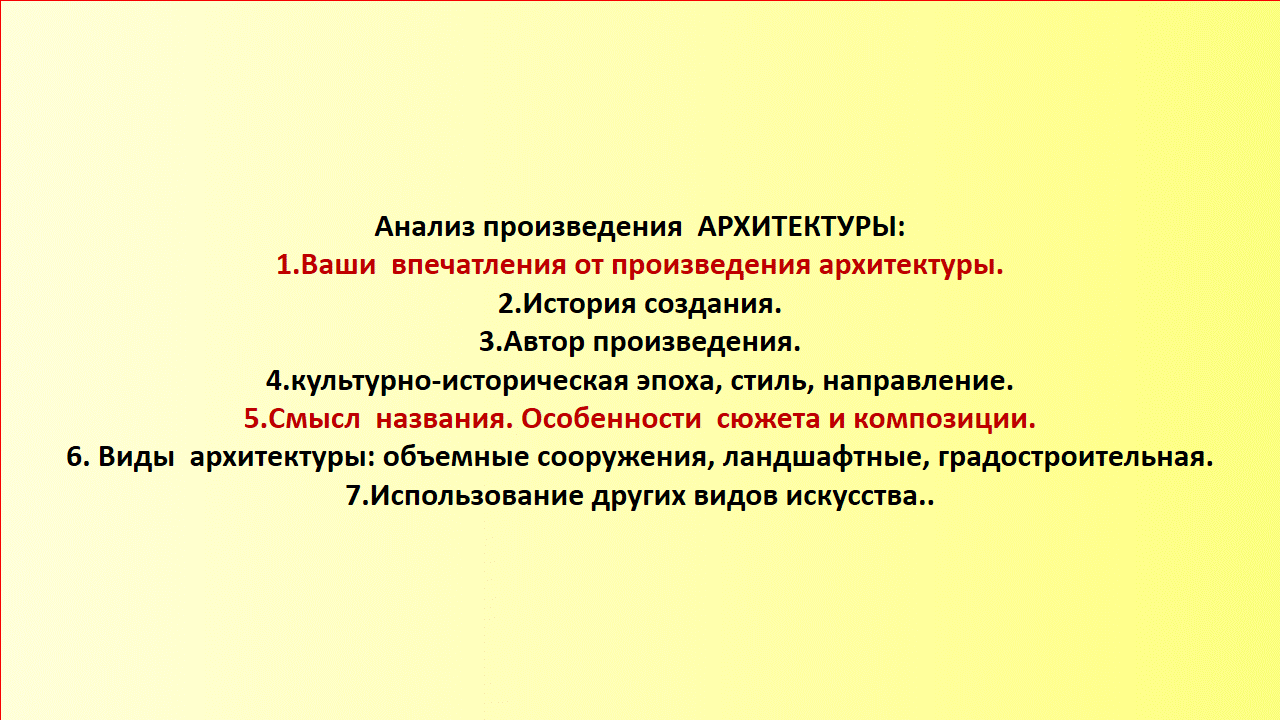 Анализ произведения АРХИТЕКТУРЫ:
1.Ваши впечатления от произведения архитектуры.
2.История создания.
3.Автор произведения.
4.культурно-историческая эпоха, стиль, направление.
5.Смысл названия. Особенности сюжета и композиции.
6. Виды архитектуры: объемные сооружения, ландшафтные, градостроительная.
7.Использование других видов искусства..